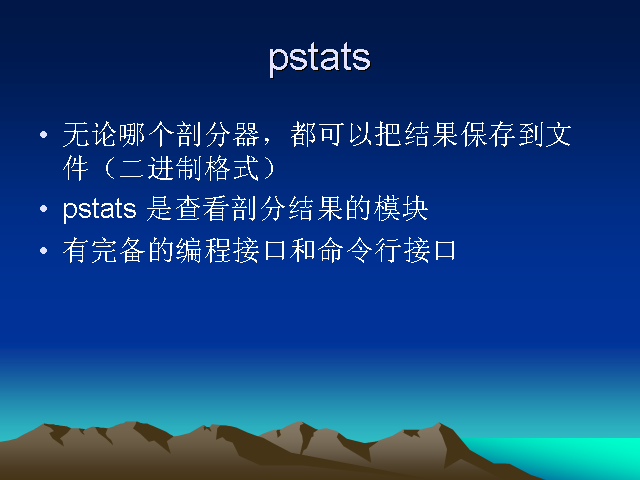 pstats

• 无论哪个剖分器，都可以把结果保存到文件（二进制格式）
• pstats 是查看剖分结果的模块
• 有完备的编程接口和命令行接口